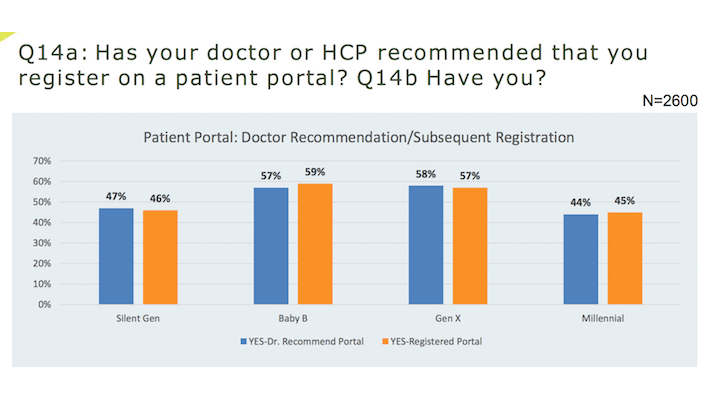 Q14a: Has your doctor or HCP recommended that you register on a patient portal? Q14b Have you?

N=2600

Patient Portal: Doctor Recommendation/Subsequent Registration

70%
60%
50%
40%
30%
20%
10%
0%

47% 46%
57% 59%
58% 57%
44% 45%

Silent Gen
Baby B
Gen X
Millennial

YES-Dr. Recommend Portal
YES-Registered Portal